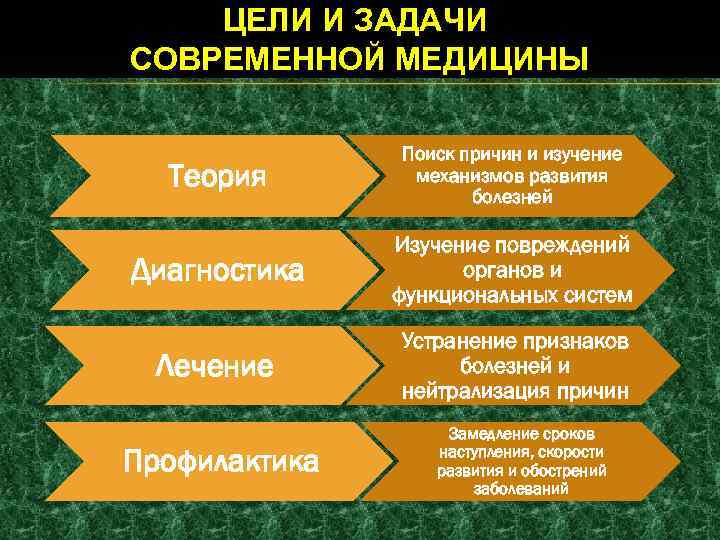 ЦЕЛИ И ЗАДАЧИ
СОВРЕМЕННОЙ МЕДИЦИНЫ

Теория

Поиск причин и изучение механизмов развития болезней

Диагностика

Изучение повреждений органов и функциональных систем

Лечение

Устранение признаков болезней и нейтрализация причин

Профилактика

Замедление сроков наступления, скорости развития и обострений заболеваний